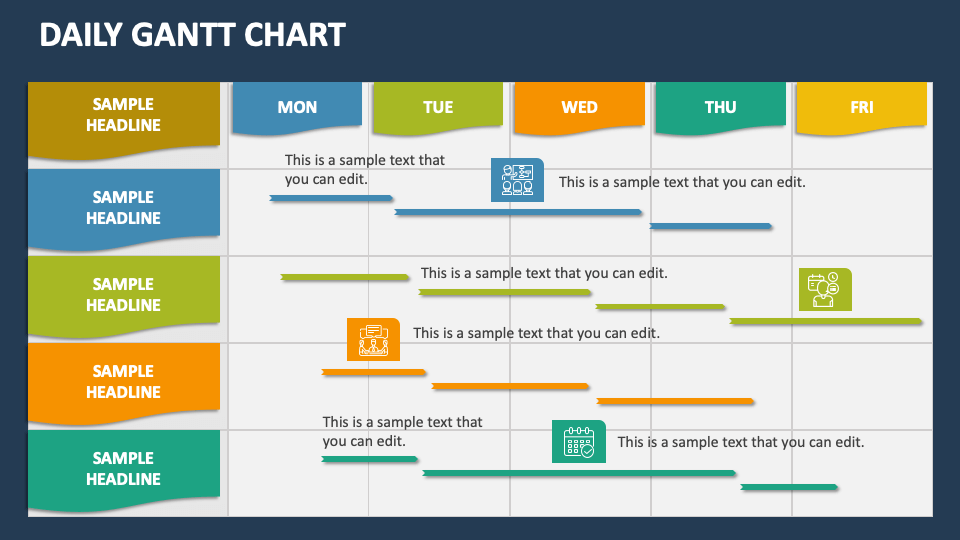 DAILY GANTT CHART

SAMPLE HEADLINE

MON

TUE

WED

THU

FRI

SAMPLE HEADLINE

This is a sample text that you can edit.

This is a sample text that you can edit.

SAMPLE HEADLINE

This is a sample text that you can edit.

SAMPLE HEADLINE

This is a sample text that you can edit.

SAMPLE HEADLINE

This is a sample text that you can edit.

This is a sample text that you can edit.